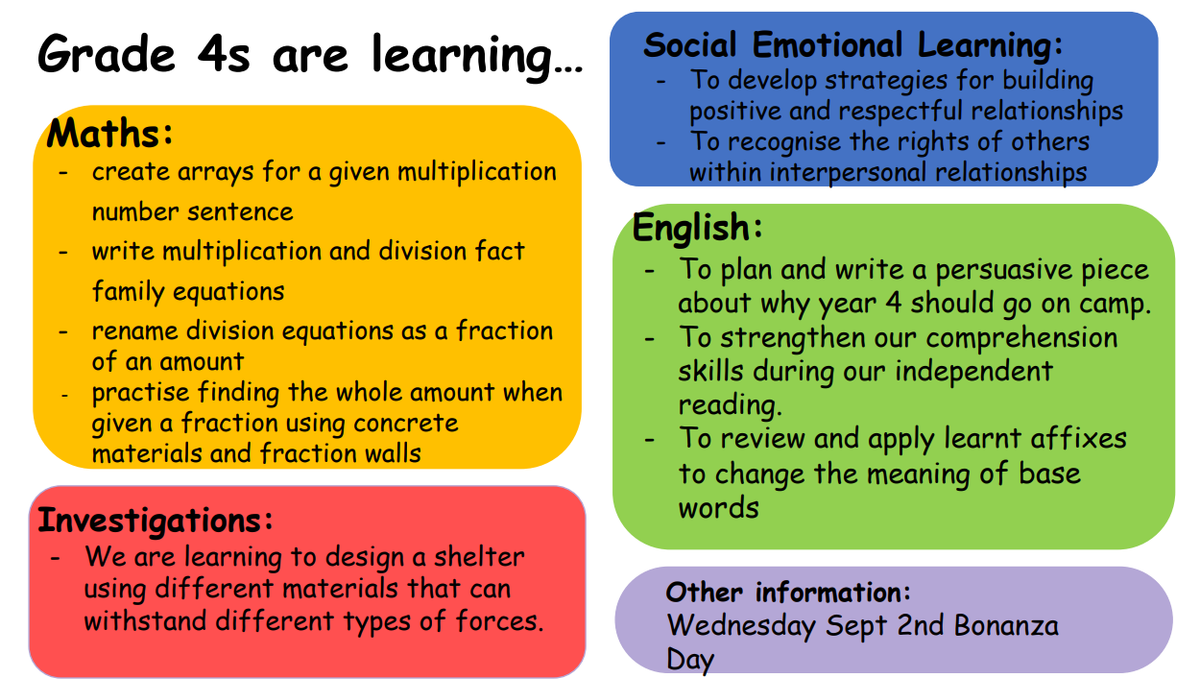 Grade 4s are learning…

Maths:
- create arrays for a given multiplication number sentence
- write multiplication and division fact family equations
- rename division equations as a fraction of an amount
- practise finding the whole amount when given a fraction using concrete materials and fraction walls

Investigations:
- We are learning to design a shelter using different materials that can withstand different types of forces.

Social Emotional Learning:
- To develop strategies for building positive and respectful relationships
- To recognise the rights of others within interpersonal relationships

English:
- To plan and write a persuasive piece about why year 4 should go on camp.
- To strengthen our comprehension skills during our independent reading.
- To review and apply learnt affixes to change the meaning of base words

Other information:
Wednesday Sept 2nd Bonanza Day